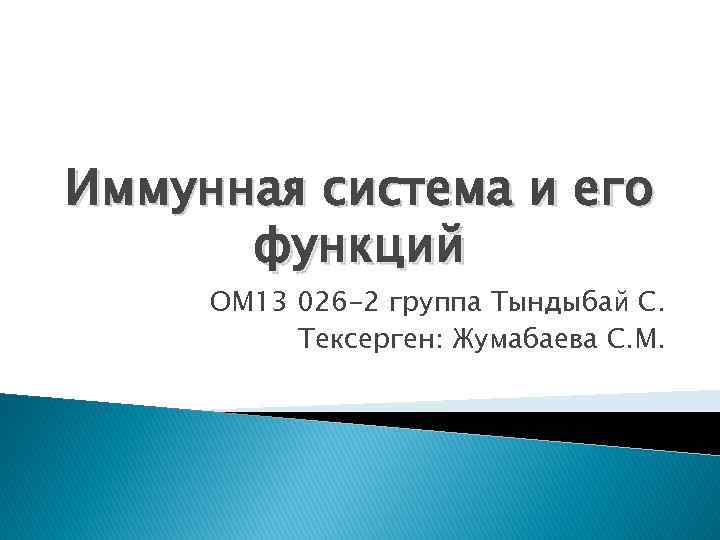 Иммунная система и его функций

ОМ13 026-2 группа Тындыбай С.
Тексерген: Жумабаева С.М.